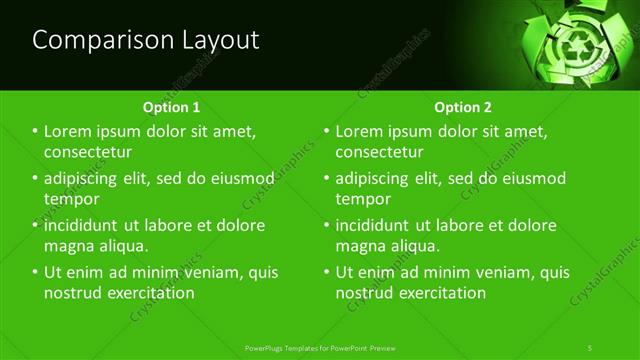 Comparison Layout

Option 1

• Lorem ipsum dolor sit amet, consectetur
• adipiscing elit, sed do eiusmod tempor
• incididunt ut labore et dolore magna aliqua.
• Ut enim ad minim veniam, quis nostrud exercitation

Option 2

• Lorem ipsum dolor sit amet, consectetur
• adipiscing elit, sed do eiusmod tempor
• incididunt ut labore et dolore magna aliqua.
• Ut enim ad minim veniam, quis nostrud exercitation

PowerPlugs Templates for PowerPoint Preview

5

CrystalGraphics